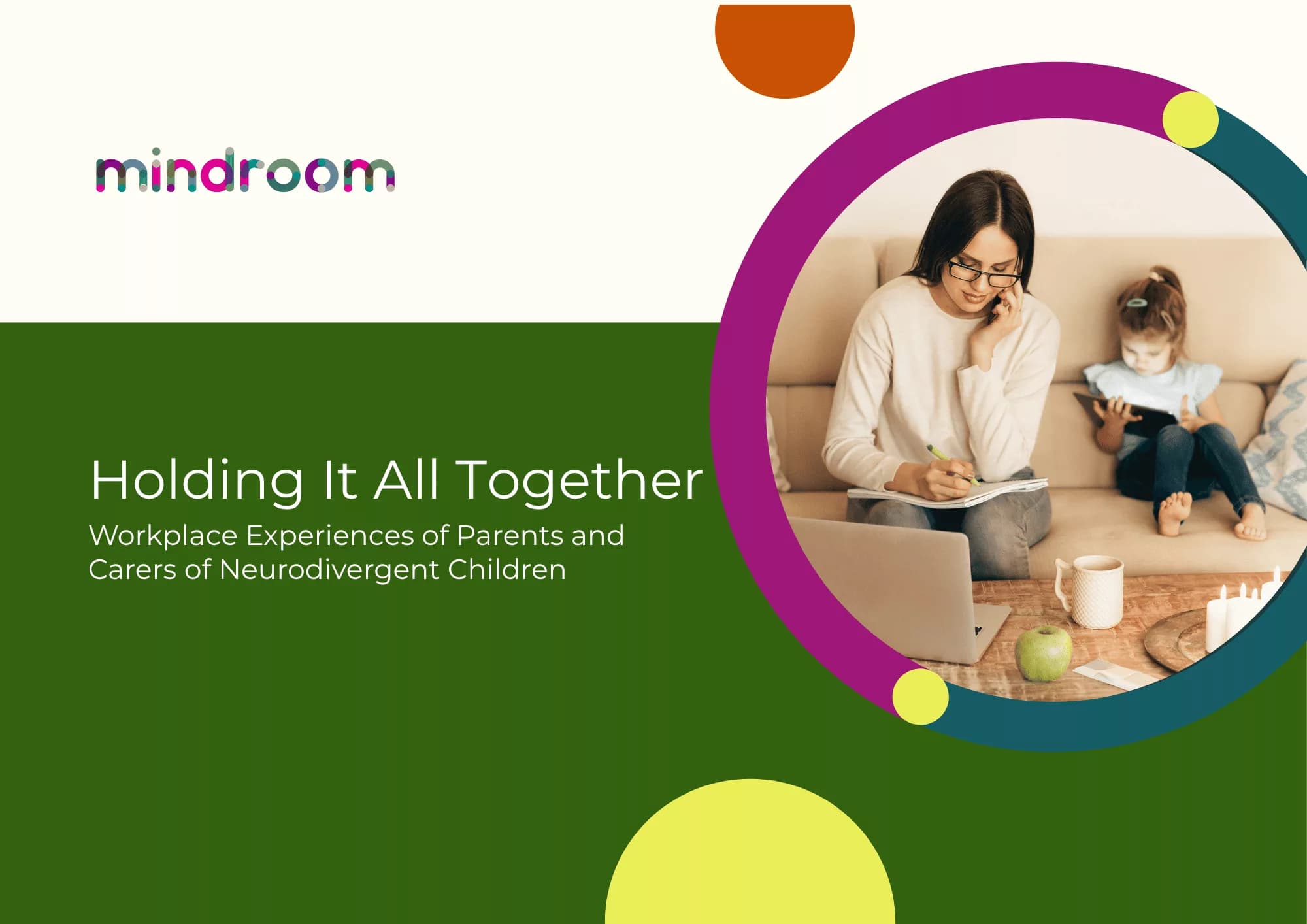 mindroom

Holding It All Together

Workplace Experiences of Parents and Carers of Neurodivergent Children